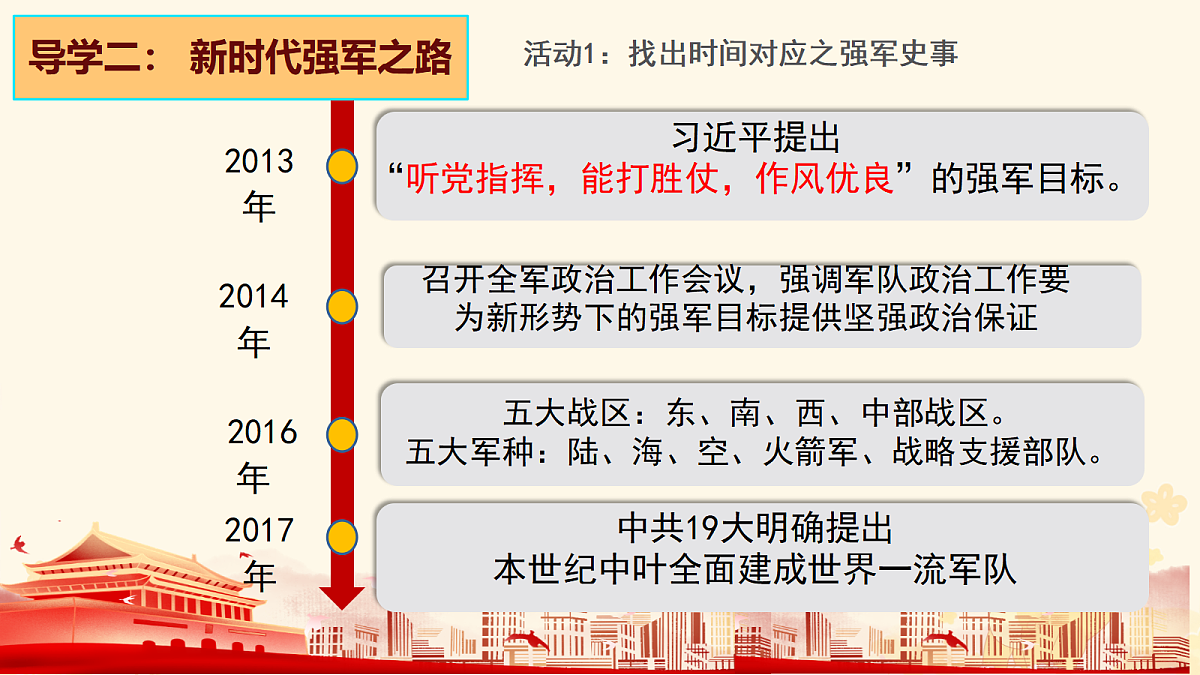 导学二： 新时代强军之路

活动1：找出时间对应之强军史事

2013年

习近平提出
“听党指挥，能打胜仗，作风优良”的强军目标。

2014年

召开全军政治工作会议，强调军队政治工作要为新形势下的强军目标提供坚强政治保证

2016年

五大战区：东、南、西、中部战区。
五大军种：陆、海、空、火箭军、战略支援部队。

2017年

中共19大明确提出
本世纪中叶全面建成世界一流军队